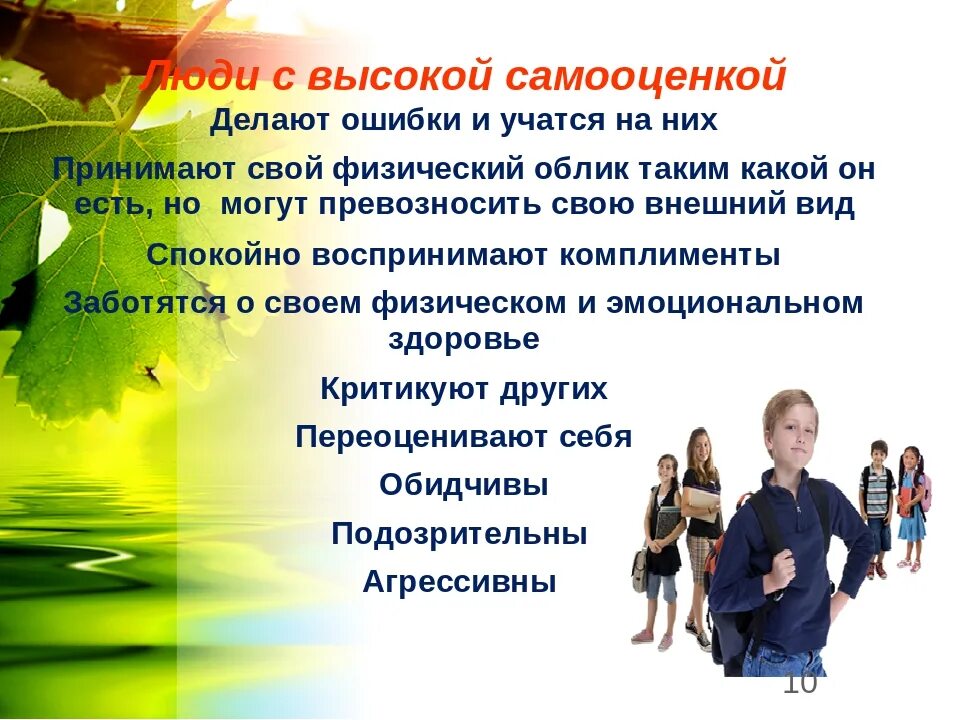 Люди с высокой самооценкой

Делают ошибки и учатся на них

Принимают свой физический облик таким какой он есть, но могут превозносить свою внешний вид

Спокойно воспринимают комплименты

Заботятся о своем физическом и эмоциональном здоровье

Критикуют других

Переоценивают себя

Обидчивы

Подозрительны

Агрессивны

10